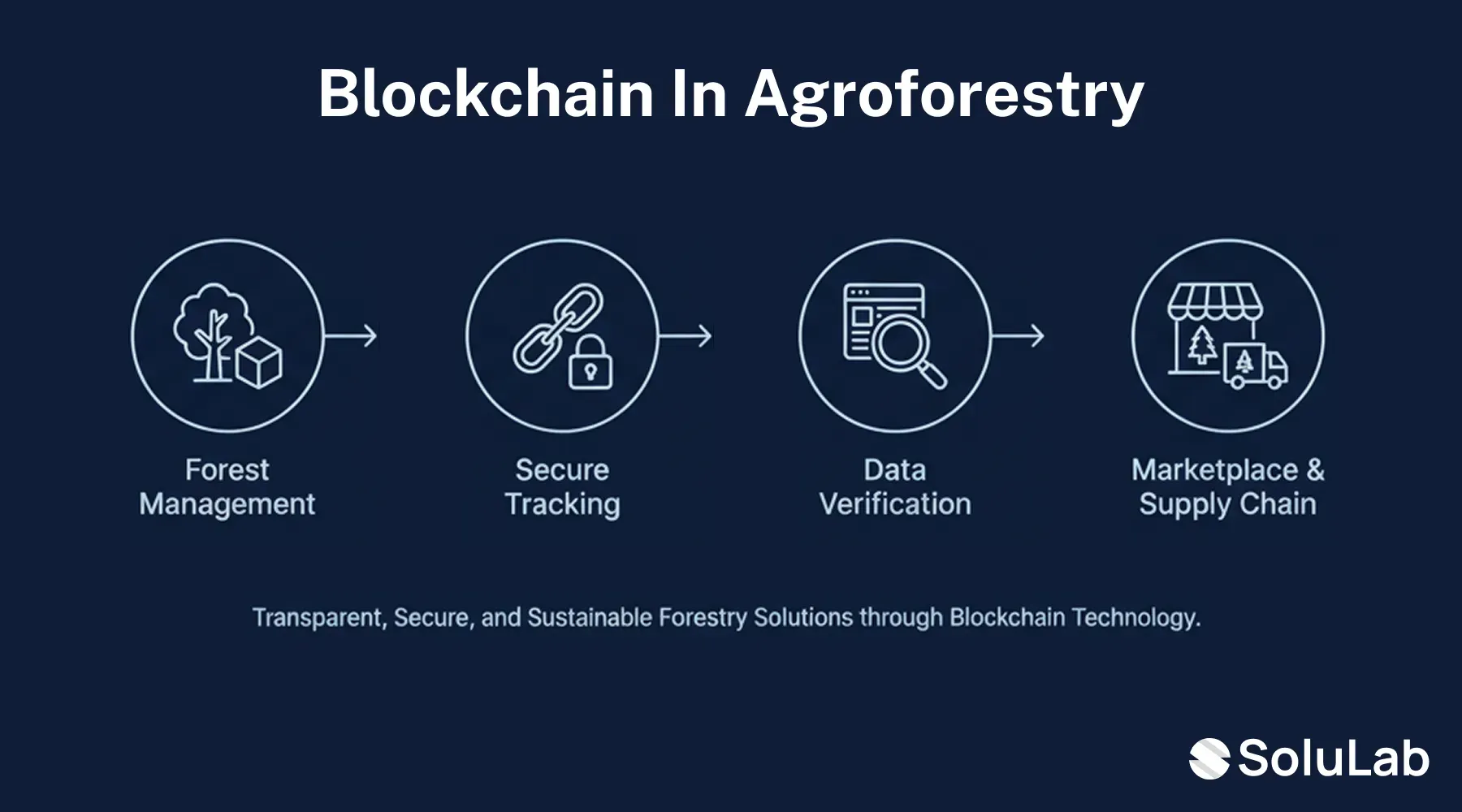 Blockchain In Agroforestry

Forest Management

Secure Tracking

Data Verification

Marketplace & Supply Chain

Transparent, Secure, and Sustainable Forestry Solutions through Blockchain Technology.

SoluLab